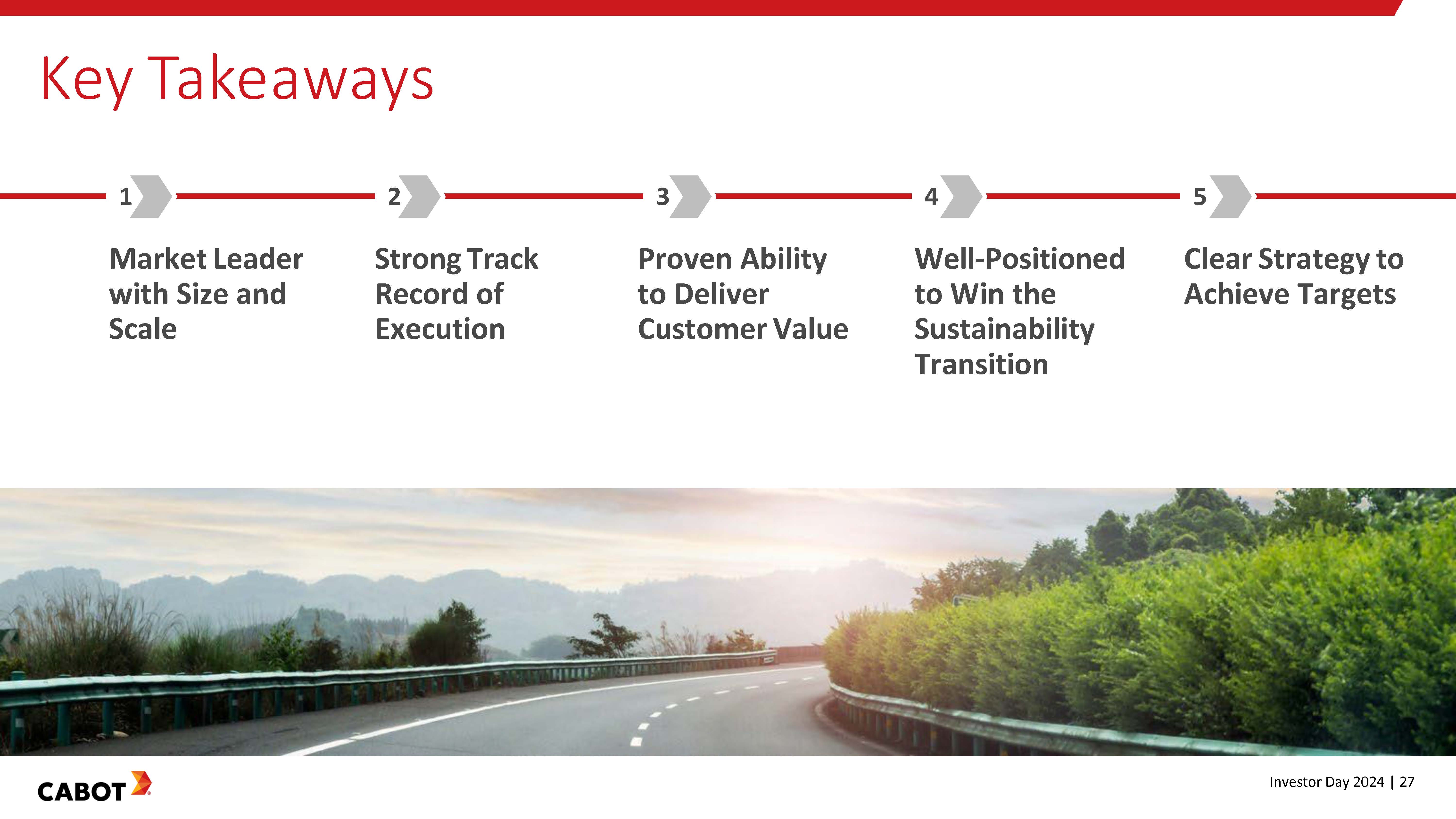 Key Takeaways

1

Market Leader with Size and Scale

2

Strong Track Record of Execution

3

Proven Ability to Deliver Customer Value

4

Well-Positioned to Win the Sustainability Transition

5

Clear Strategy to Achieve Targets

CABOT

Investor Day 2024 | 27